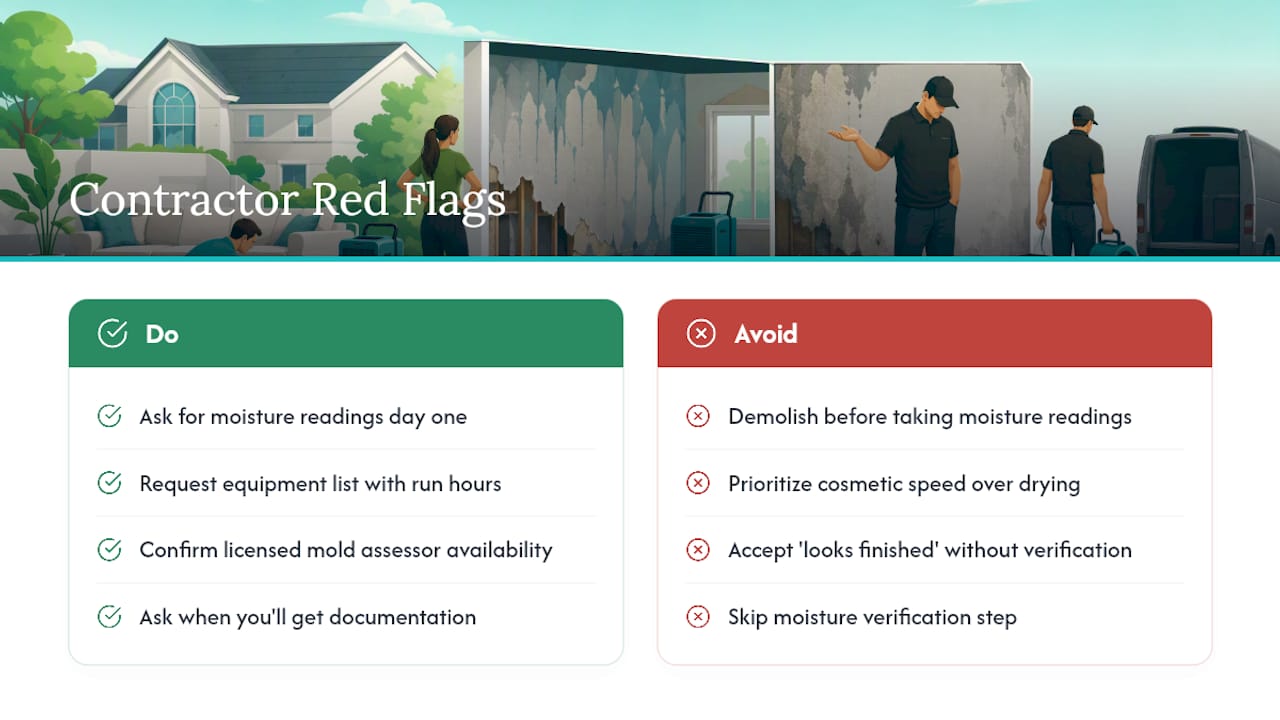 Contractor Red Flags

Do

Ask for moisture readings day one

Request equipment list with run hours

Confirm licensed mold assessor availability

Ask when you'll get documentation

Avoid

Demolish before taking moisture readings

Prioritize cosmetic speed over drying

Accept 'looks finished' without verification

Skip moisture verification step